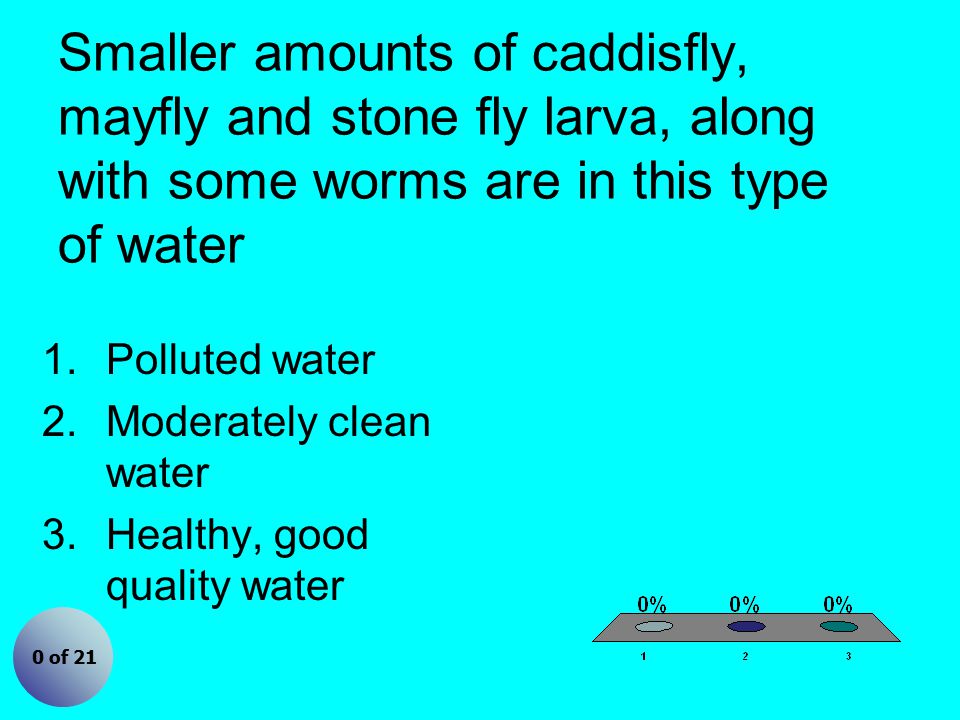 Smaller amounts of caddisfly, mayfly and stone fly larva, along with some worms are in this type of water

1. Polluted water
2. Moderately clean water
3. Healthy, good quality water

0 of 21

0% 0% 0%

1 2 3